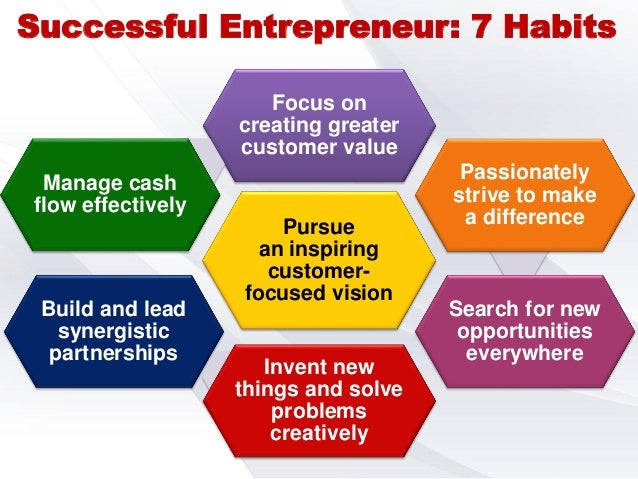 Successful Entrepreneur: 7 Habits

Focus on creating greater customer value

Manage cash flow effectively

Passionately strive to make a difference

Pursue an inspiring customer-focused vision

Build and lead synergistic partnerships

Search for new opportunities everywhere

Invent new things and solve problems creatively